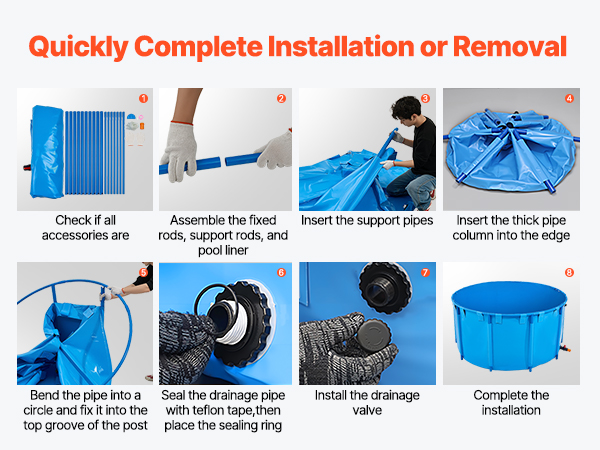 Quickly Complete Installation or Removal

1
Check if all accessories are

2
Assemble the fixed rods, support rods, and pool liner

3
Insert the support pipes

4
Insert the thick pipe column into the edge

5
Bend the pipe into a circle and fix it into the top groove of the post

6
Seal the drainage pipe with teflon tape,then place the sealing ring

7
Install the drainage valve

8
Complete the installation